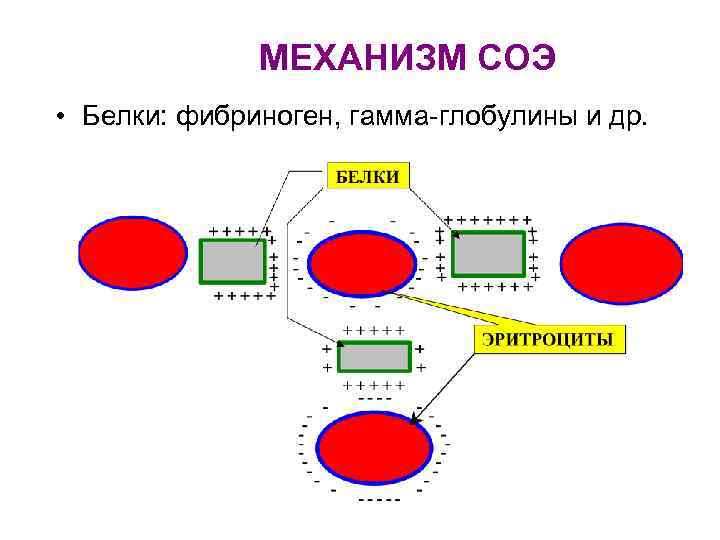 МЕХАНИЗМ СОЭ

• Белки: фибриноген, гамма-глобулины и др.

БЕЛКИ

ЭРИТРОЦИТЫ